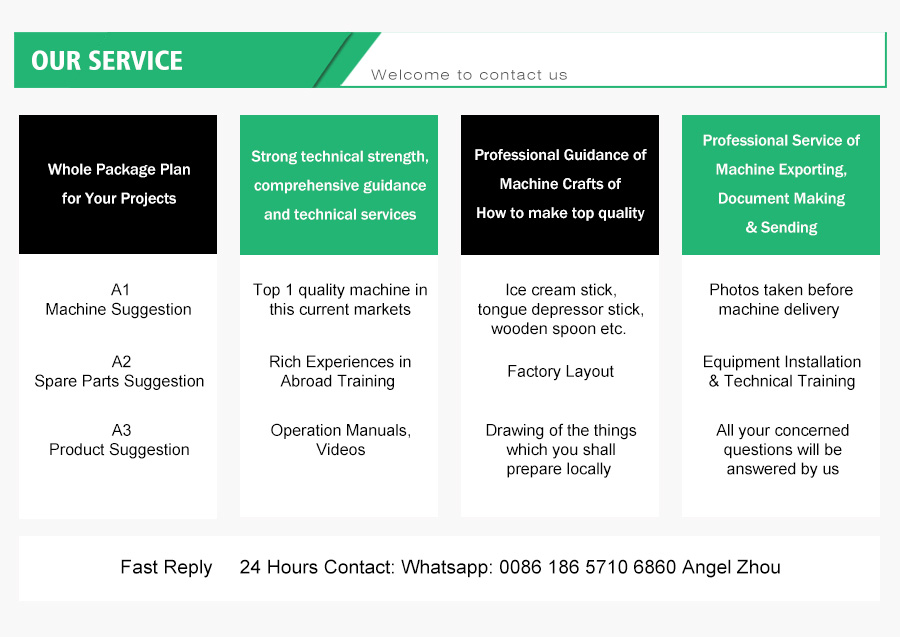 OUR SERVICE

Welcome to contact us

Whole Package Plan for Your Projects

A1
Machine Suggestion

A2
Spare Parts Suggestion

A3
Product Suggestion

Strong technical strength, comprehensive guidance and technical services

Top 1 quality machine in this current markets

Rich Experiences in Abroad Training

Operation Manuals, Videos

Professional Guidance of Machine Crafts of How to make top quality

Ice cream stick, tongue depressor stick, wooden spoon etc.

Factory Layout

Drawing of the things which you shall prepare locally

Professional Service of Machine Exporting, Document Making & Sending

Photos taken before machine delivery

Equipment Installation & Technical Training

All your concerned questions will be answered by us

Fast Reply 24 Hours Contact: Whatsapp: 0086 186 5710 6860 Angel Zhou